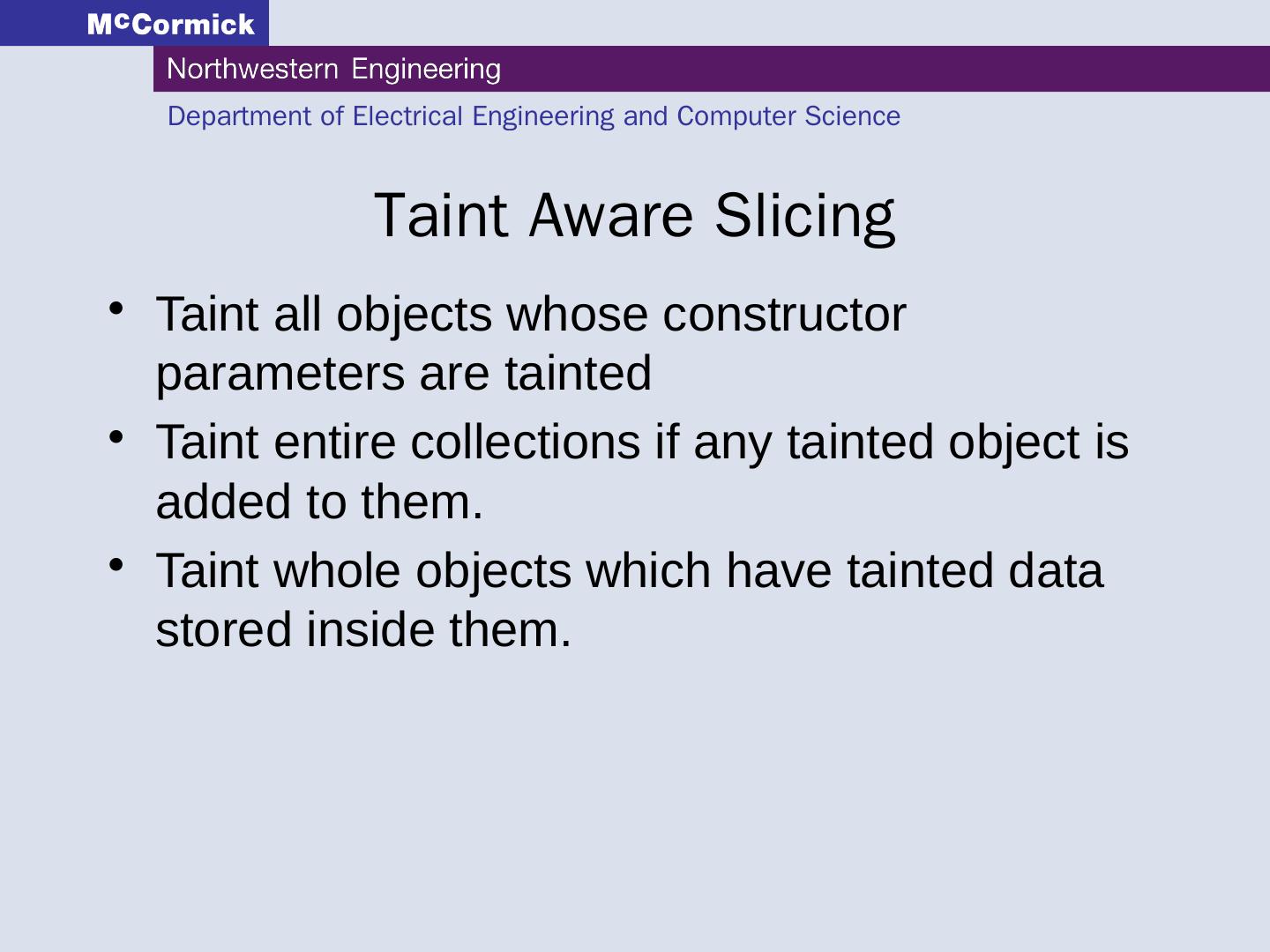 McCormick

Northwestern Engineering

Department of Electrical Engineering and Computer Science

Taint Aware Slicing

• Taint all objects whose constructor parameters are tainted
• Taint entire collections if any tainted object is added to them.
• Taint whole objects which have tainted data stored inside them.